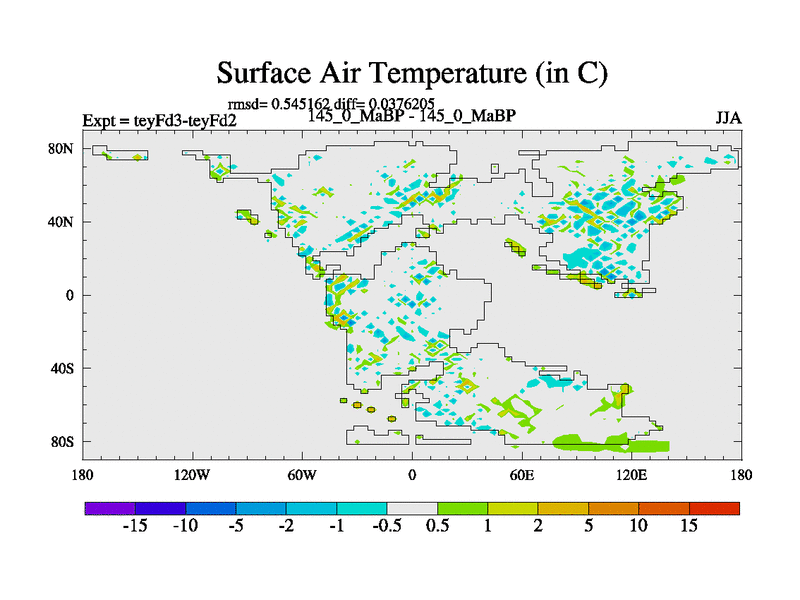 Surface Air Temperature (in C)

rmsd= 0.545162 diff= 0.0376205

Expt = teyFd3-teyFd2

145_0_MaBP - 145_0_MaBP

JJA

80N
40N
0
40S
80S

180
120W
60W
0
60E
120E
180

-15 -10 -5 -2 -1 -0.5 0.5 1 2 5 10 15